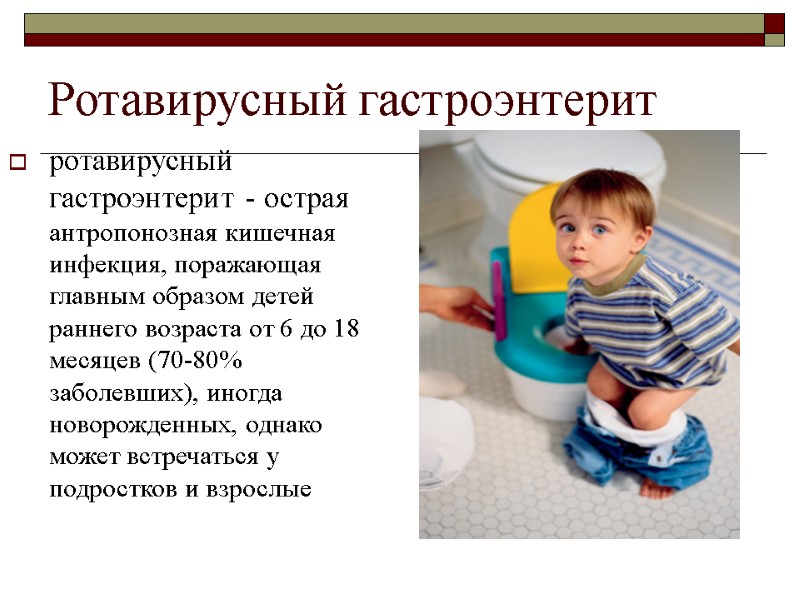 Ротавирусный гастроэнтерит

ротавирусный гастроэнтерит - острая антропонозная кишечная инфекция, поражающая главным образом детей раннего возраста от 6 до 18 месяцев (70-80% заболевших), иногда новорожденных, однако может встречаться у подростков и взрослые